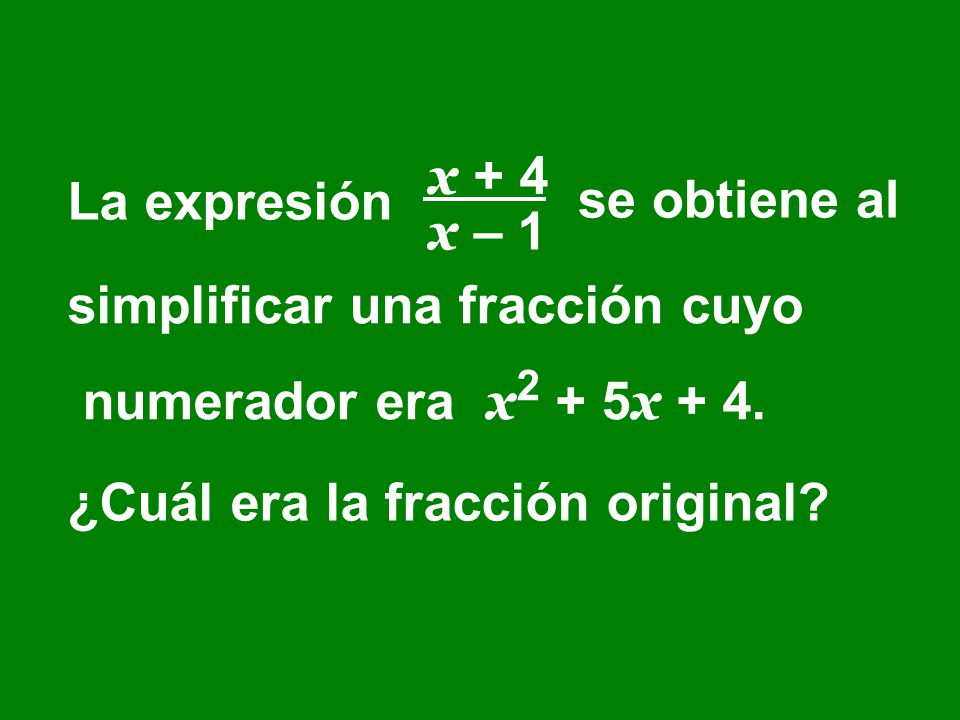 La expresión $\frac{x + 4}{x - 1}$ se obtiene al simplificar una fracción cuyo numerador era $x^2 + 5x + 4$.

¿Cuál era la fracción original?